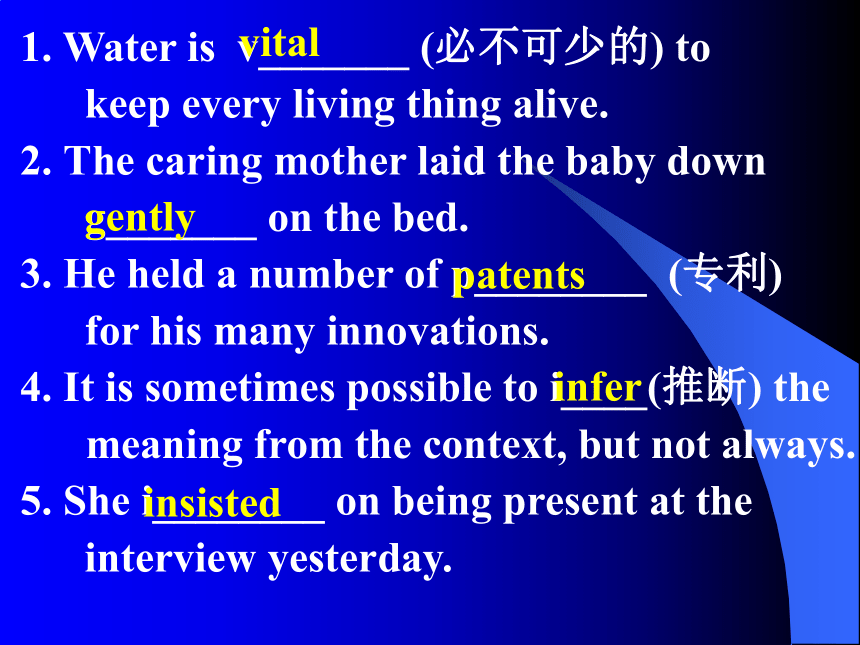 1. Water is vital (必不可少的) to keep every living thing alive.

2. The caring mother laid the baby down gently on the bed.

3. He held a number of patents (专利) for his many innovations.

4. It is sometimes possible to infer (推断) the meaning from the context, but not always.

5. She insisted on being present at the interview yesterday.